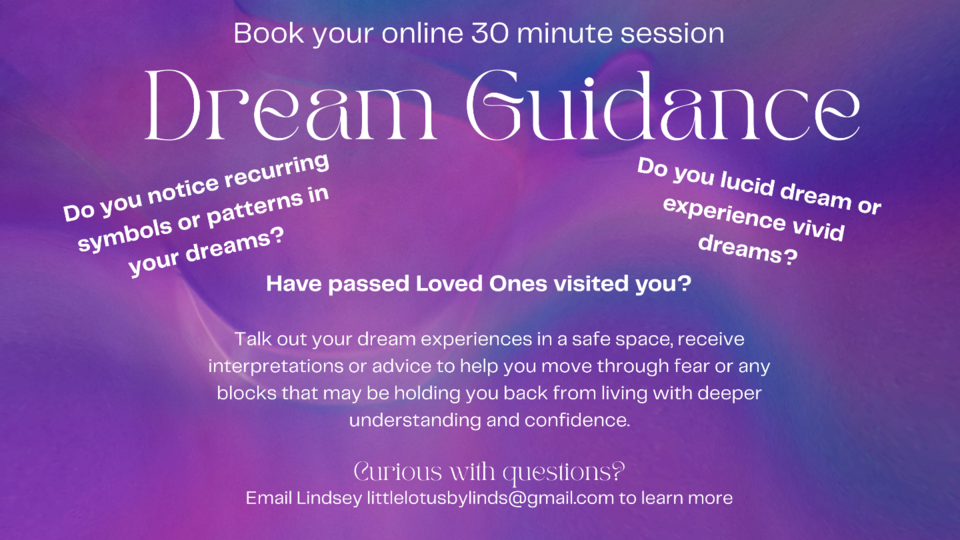 Book your online 30 minute session

Dream Guidance

Do you notice recurring symbols or patterns in your dreams?

Do you lucid dream or experience vivid dreams?

Have passed Loved Ones visited you?

Talk out your dream experiences in a safe space, receive interpretations or advice to help you move through fear or any blocks that may be holding you back from living with deeper understanding and confidence.

Curious with questions?
Email Lindsey littlelotusbylinds@gmail.com to learn more